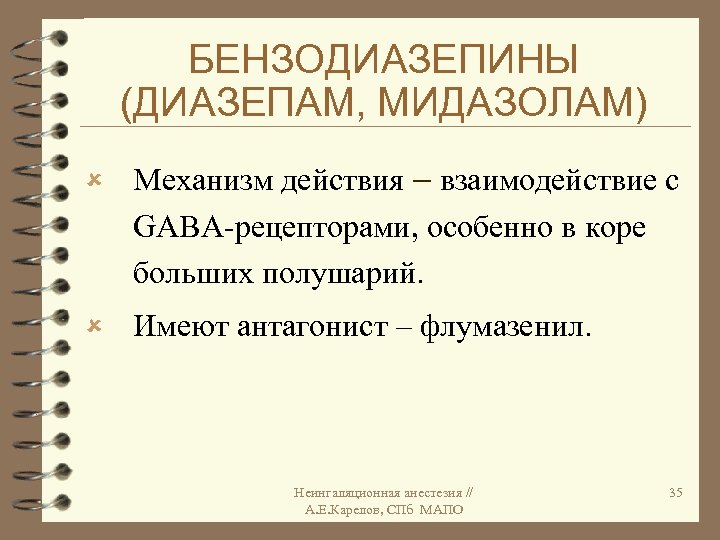 БЕНЗОДИАЗЕПИНЫ (ДИАЗЕПАМ, МИДАЗОЛАМ)

Механизм действия – взаимодействие с GABA-рецепторами, особенно в коре больших полушарий.

Имеют антагонист – флумазенил.

Неингаляционная анестезия // А.Е.Карелов, СПб МАПО

35